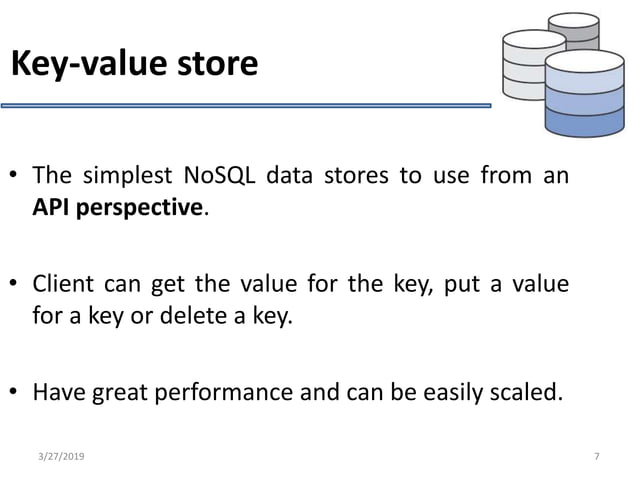 Key-value store

• The simplest NoSQL data stores to use from an API perspective.

• Client can get the value for the key, put a value for a key or delete a key.

• Have great performance and can be easily scaled.

3/27/2019

7